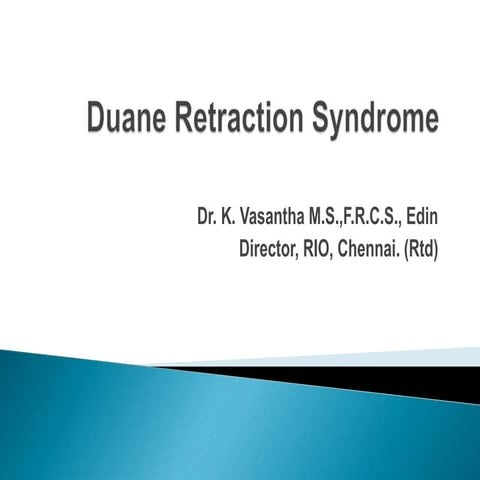 Duane Retraction Syndrome

Dr. K. Vasantha M.S.,F.R.C.S., Edin
Director, RIO, Chennai. (Rtd)